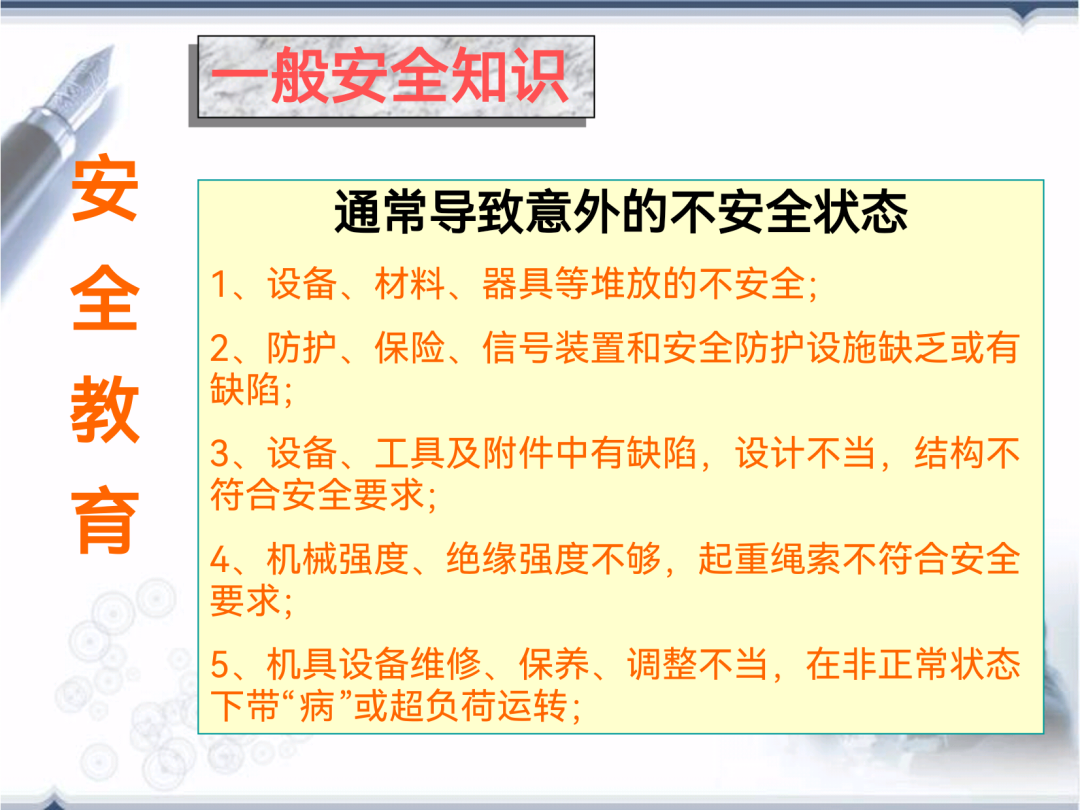 一般安全知识

安全教育

通常导致意外的不安全状态

1、设备、材料、器具等堆放的不安全;

2、防护、保险、信号装置和安全防护设施缺乏或有缺陷;

3、设备、工具及附件中有缺陷，设计不当，结构不符合安全要求;

4、机械强度、绝缘强度不够，起重绳索不符合安全要求;

5、机具设备维修、保养、调整不当，在非正常状态下带“病”或超负荷运转;